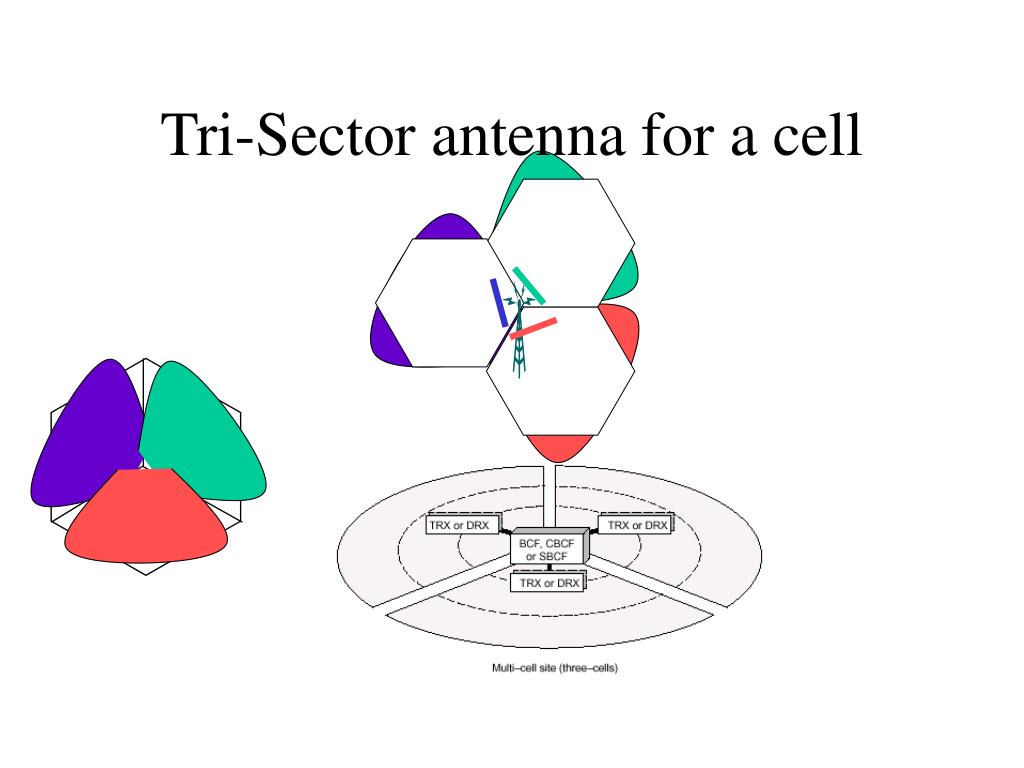 Tri-Sector antenna for a cell

TRX or DRX

TRX or DRX

BCF, CBCF or SBCF

TRX or DRX

Multi–cell site (three–cells)